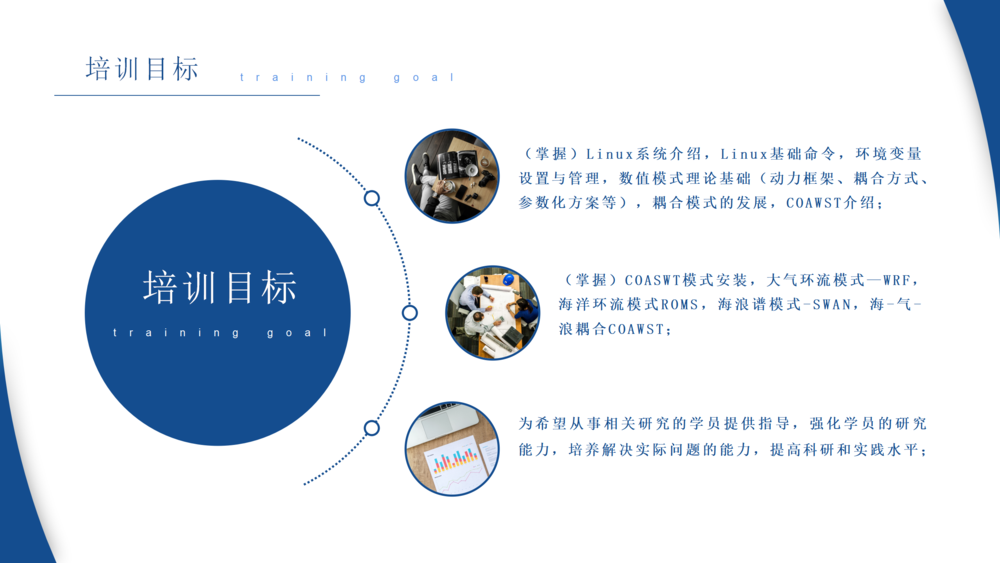 培训目标 training goal

培训目标
training goal

（掌握）Linux系统介绍，Linux基础命令，环境变量设置与管理，数值模式理论基础（动力框架、耦合方式、参数化方案等），耦合模式的发展，COAWST介绍；

（掌握）COASWT模式安装，大气环流模式—WRF，海洋环流模式ROMS，海浪谱模式-SWAN，海-气-浪耦合COAWST；

为希望从事相关研究的学员提供指导，强化学员的研究能力，培养解决实际问题的能力，提高科研和实践水平；